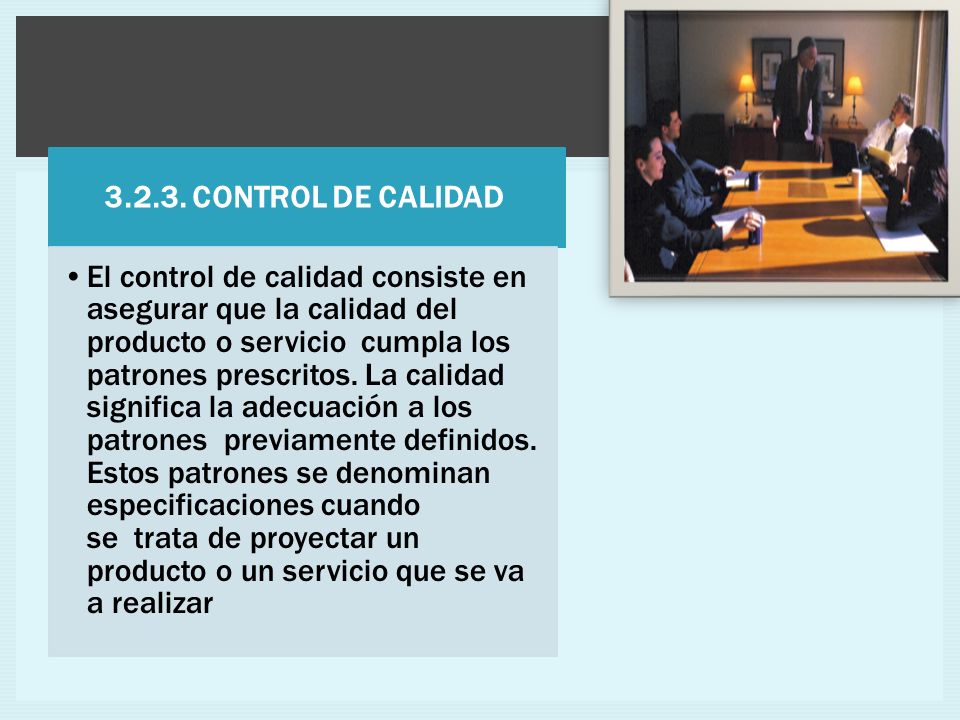 3.2.3. CONTROL DE CALIDAD

• El control de calidad consiste en asegurar que la calidad del producto o servicio cumpla los patrones prescritos. La calidad significa la adecuación a los patrones previamente definidos. Estos patrones se denominan especificaciones cuando se trata de proyectar un producto o un servicio que se va a realizar